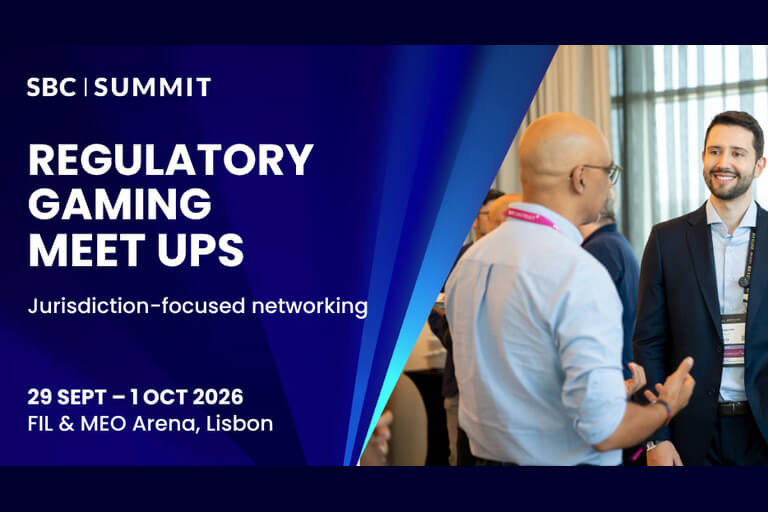 SBC | SUMMIT

REGULATORY GAMING MEET UPS

Jurisdiction-focused networking

29 SEPT – 1 OCT 2026
FIL & MEO Arena, Lisbon